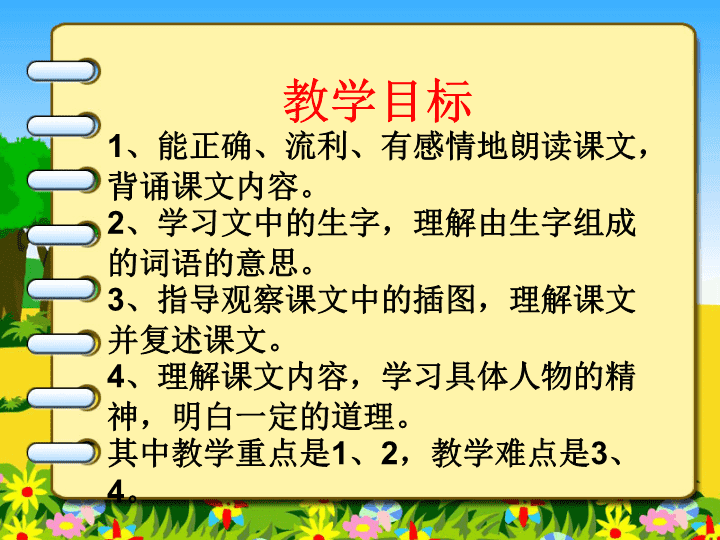 教学目标

1、能正确、流利、有感情地朗读课文，背诵课文内容。

2、学习文中的生字，理解由生字组成的词语的意思。

3、指导观察课文中的插图，理解课文并复述课文。

4、理解课文内容，学习具体人物的精神，明白一定的道理。

其中教学重点是1、2，教学难点是3、4。